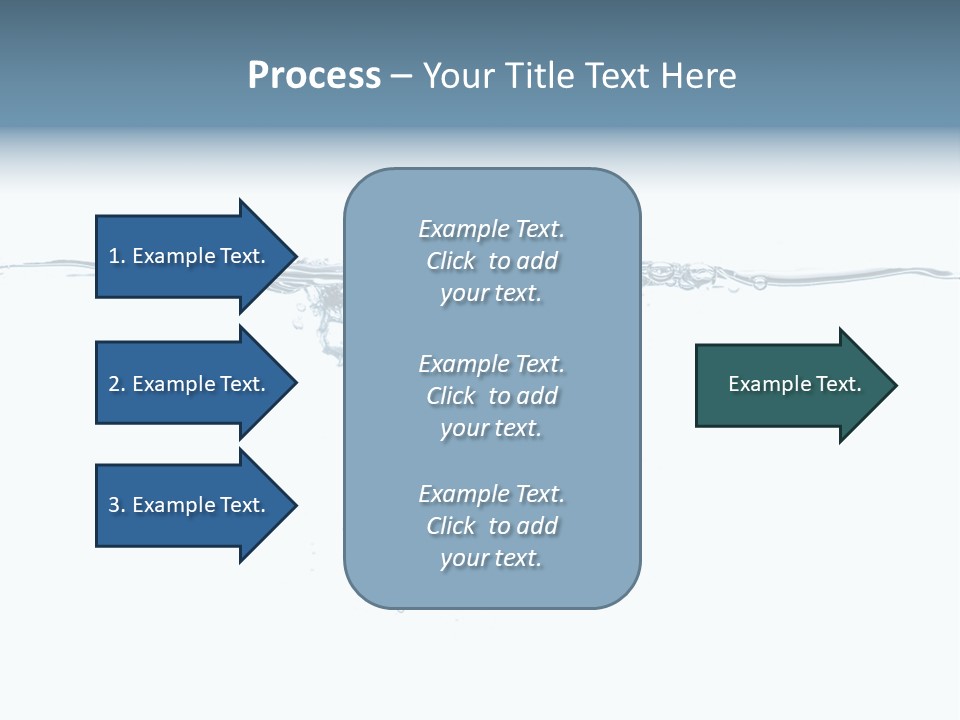 Process – Your Title Text Here

1. Example Text.

2. Example Text.

3. Example Text.

Example Text. Click to add your text.

Example Text. Click to add your text.

Example Text. Click to add your text.

Example Text.